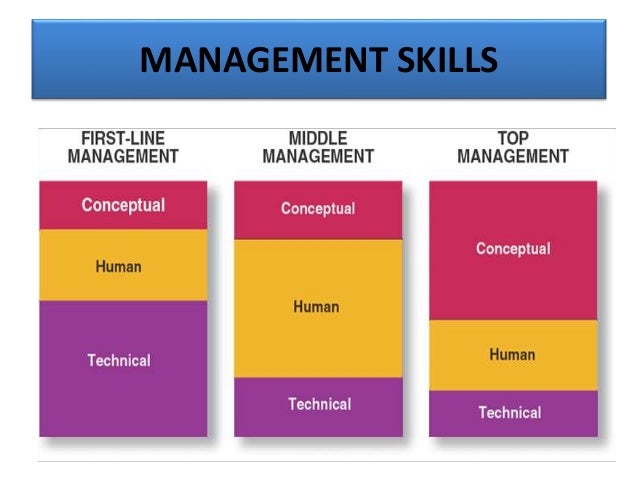 MANAGEMENT SKILLS

FIRST-LINE MANAGEMENT

Conceptual

Human

Technical

MIDDLE MANAGEMENT

Conceptual

Human

Technical

TOP MANAGEMENT

Conceptual

Human

Technical